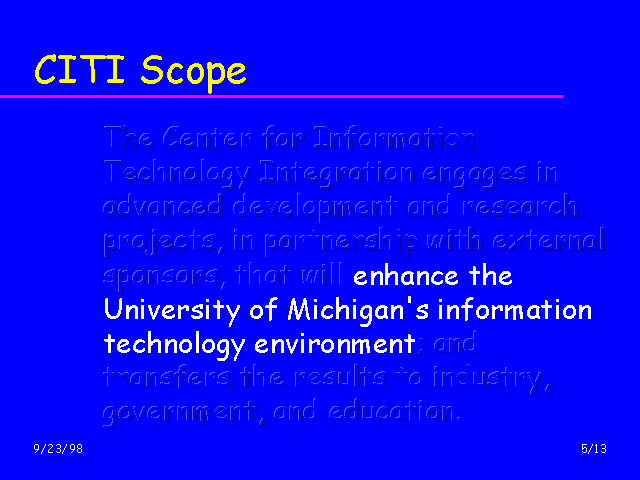 CITI Scope

The Center for Information Technology Integration engages in advanced development and research projects, in partnership with external sponsors, that will enhance the University of Michigan's information technology environment; and transfers the results to industry, government, and education.

9/23/98

5/13